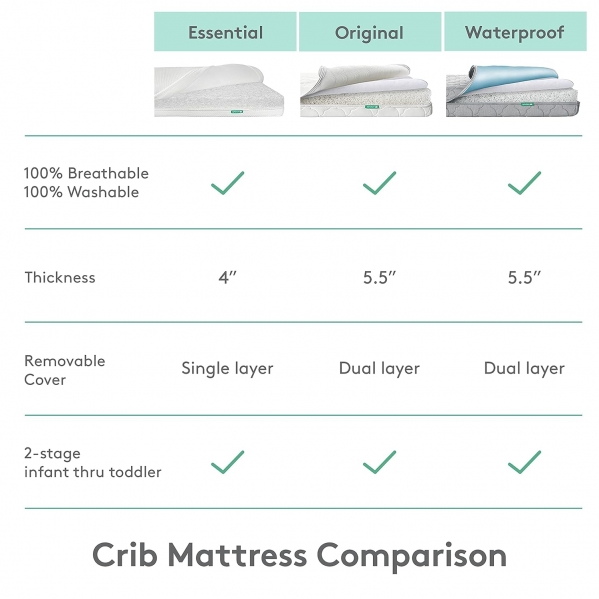 |  | Essential | Original | Waterproof |
|---|---|---|---|
| 100% Breathable 100% Washable | ✓ | ✓ | ✓ |
| Thickness | 4″ | 5.5″ | 5.5″ |
| Removable Cover | Single layer | Dual layer | Dual layer |
| 2-stage infant thru toddler | ✓ | ✓ | ✓ |

Crib Mattress Comparison